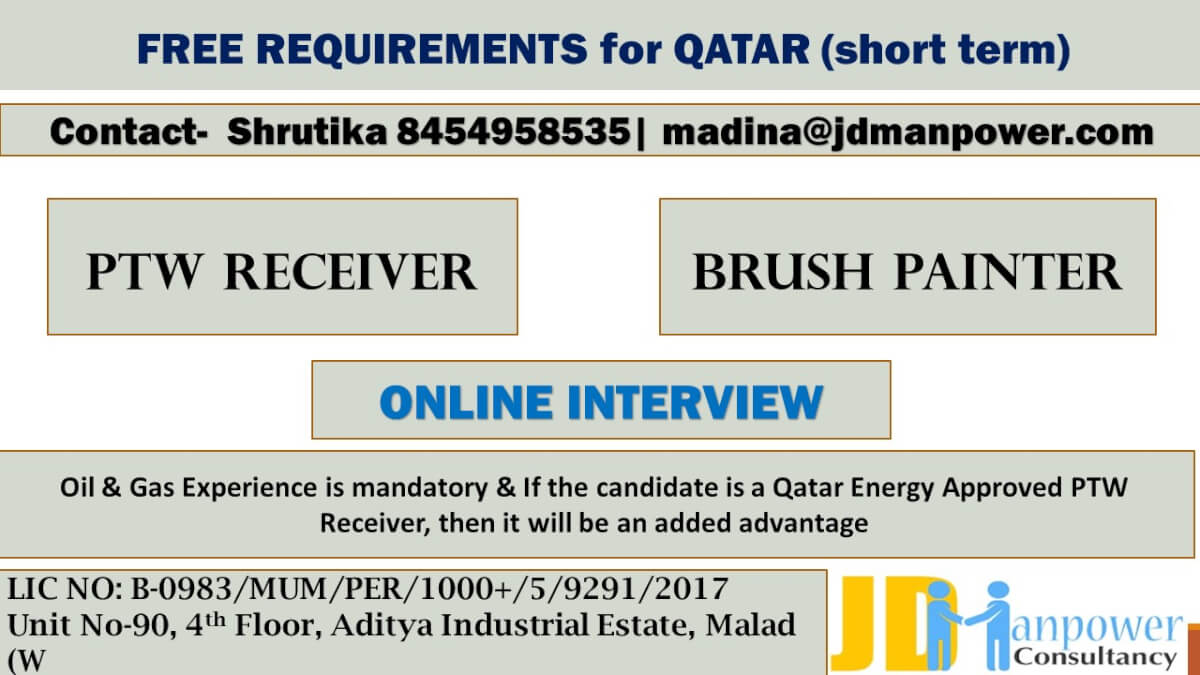 FREE REQUIREMENTS for QATAR (short term)

Contact- Shrutika 8454958535| madina@jdmanpower.com

PTW RECEIVER

BRUSH PAINTER

ONLINE INTERVIEW

Oil & Gas Experience is mandatory & If the candidate is a Qatar Energy Approved PTW Receiver, then it will be an added advantage

LIC NO: B-0983/MUM/PER/1000+/5/9291/2017
Unit No-90, 4$^{th}$ Floor, Aditya Industrial Estate, Malad (W

JD Manpower Consultancy